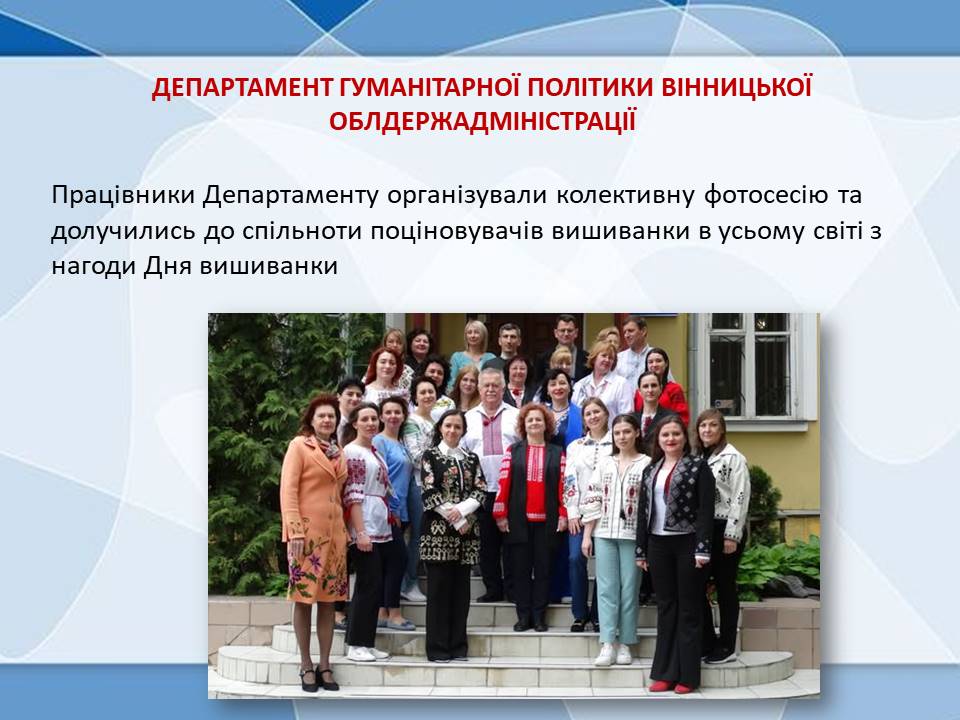 ДЕПАРТАМЕНТ ГУМАНІТАРНОЇ ПОЛІТИКИ ВІННИЦЬКОЇ ОБЛДЕРЖАДМІНІСТРАЦІЇ

Працівники Департаменту організували колективну фотосесію та долучились до спільноти поціновувачів вишиванки в усьому світі з нагоди Дня вишиванки